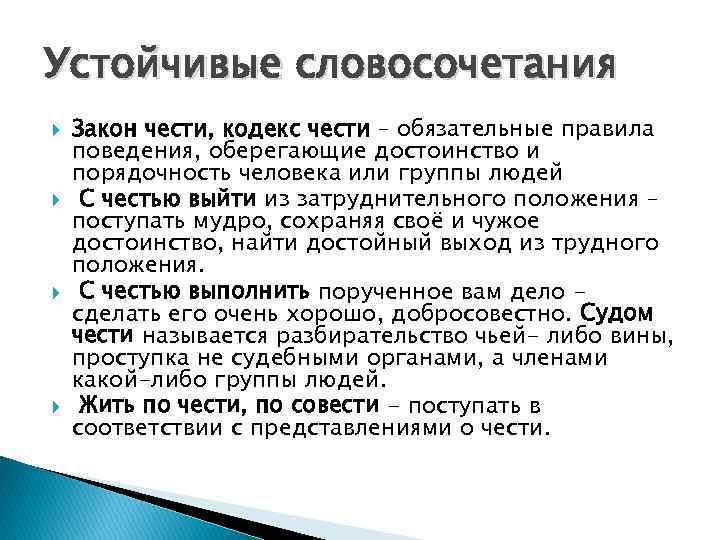 Устойчивые словосочетания

Закон чести, кодекс чести – обязательные правила поведения, оберегающие достоинство и порядочность человека или группы людей

С честью выйти из затруднительного положения – поступать мудро, сохраняя своё и чужое достоинство, найти достойный выход из трудного положения.

С честью выполнить порученное вам дело - сделать его очень хорошо, добросовестно. Судом чести называется разбирательство чьей- либо вины, проступка не судебными органами, а членами какой-либо группы людей.

Жить по чести, по совести - поступать в соответствии с представлениями о чести.